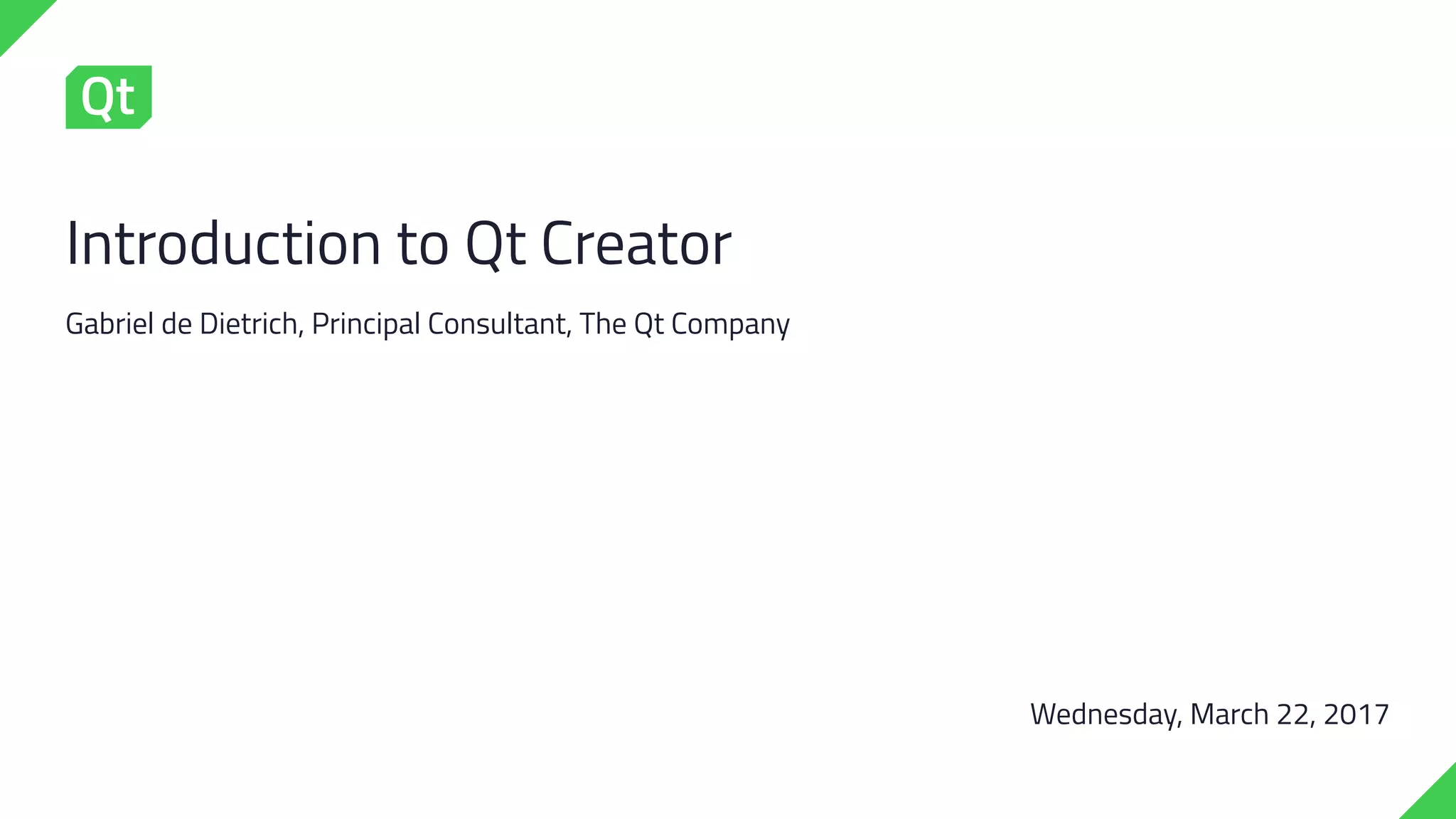 Qt

Introduction to Qt Creator

Gabriel de Dietrich, Principal Consultant, The Qt Company

Wednesday, March 22, 2017